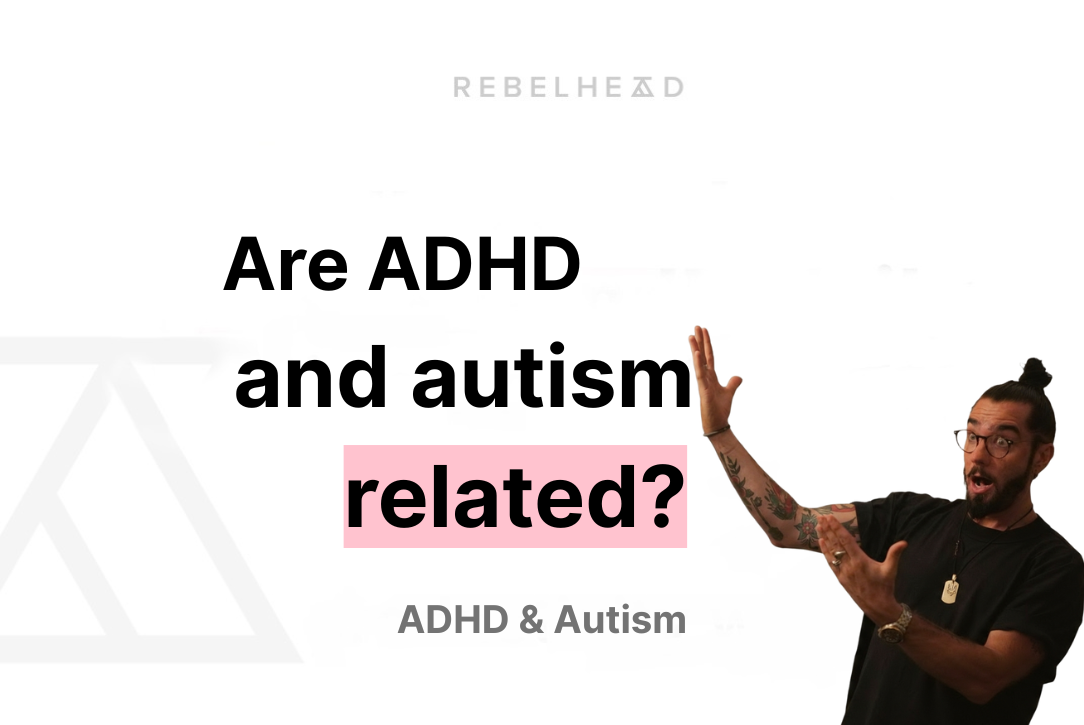 REBELHEAD

Are ADHD and autism related?

ADHD & Autism